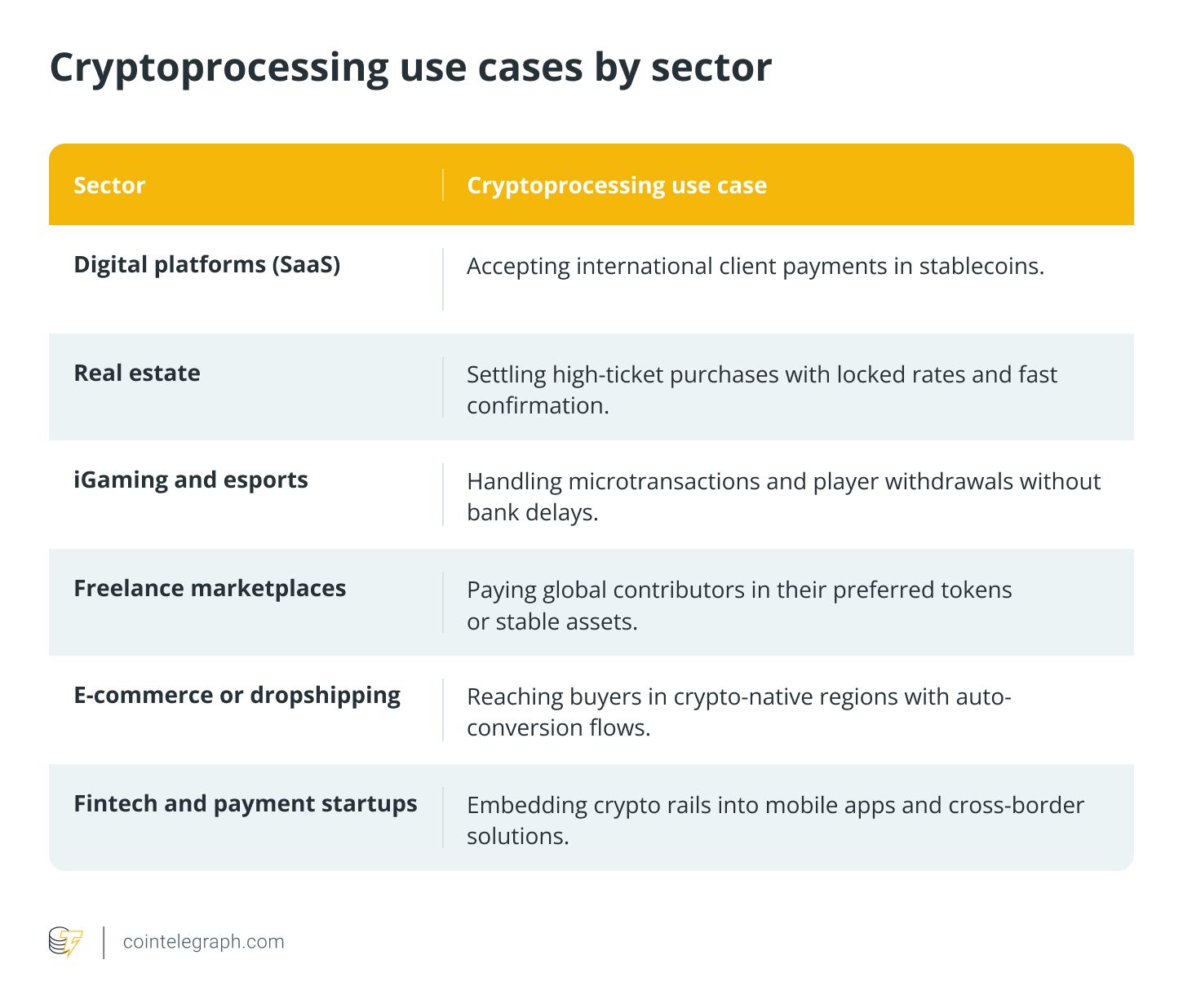 Cryptoprocessing use cases by sector

| Sector | Cryptoprocessing use case |
|---|---|
| Digital platforms (SaaS) | Accepting international client payments in stablecoins. |
| Real estate | Settling high-ticket purchases with locked rates and fast confirmation. |
| iGaming and esports | Handling microtransactions and player withdrawals without bank delays. |
| Freelance marketplaces | Paying global contributors in their preferred tokens or stable assets. |
| E-commerce or dropshipping | Reaching buyers in crypto-native regions with auto-conversion flows. |
| Fintech and payment startups | Embedding crypto rails into mobile apps and cross-border solutions. |

cointelegraph.com